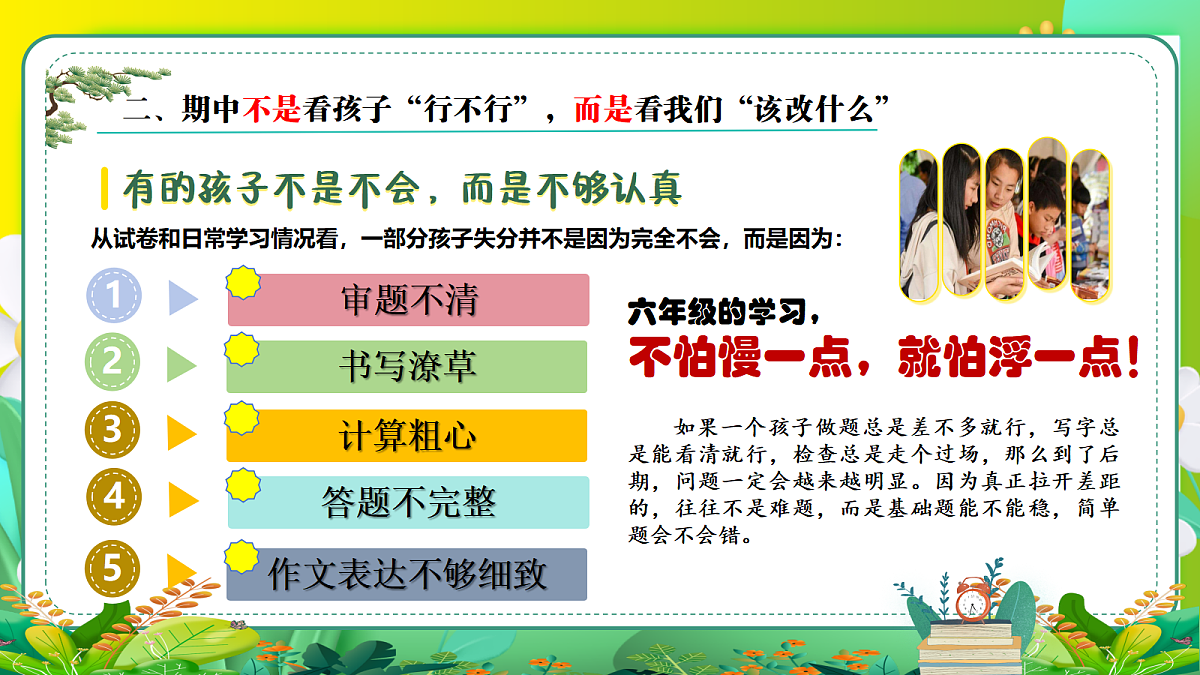 二、期中不是看孩子“行不行”，而是看我们“该改什么”

有的孩子不是不会，而是不够认真

从试卷和日常学习情况看，一部分孩子失分并不是因为完全不会，而是因为：

1 审题不清

2 书写潦草

3 计算粗心

4 答题不完整

5 作文表达不够细致

六年级的学习，

不怕慢一点，就怕浮一点！

如果一个孩子做题总是差不多就行，写字总是能看清就行，检查总是走个过场，那么到了后期，问题一定会越来越明显。因为真正拉开差距的，往往不是难题，而是基础题能不能稳，简单题会不会错。